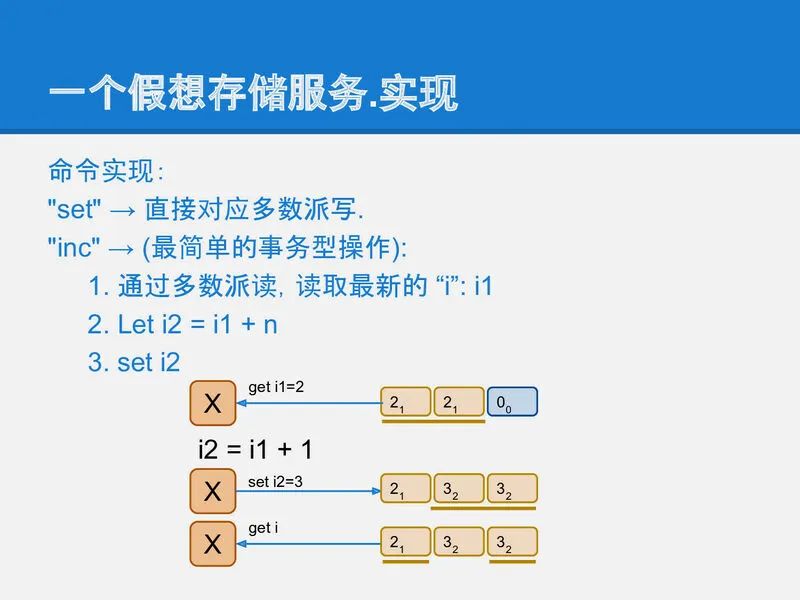 一个假想存储服务.实现

命令实现:
"set" → 直接对应多数派写.
"inc" → (最简单的事务型操作):
1. 通过多数派读, 读取最新的 “i”: i1
2. Let i2 = i1 + n
3. set i2

X get i1=2 $2_1$ $2_1$ $0_0$

i2 = i1 + 1

X set i2=3 $2_1$ $3_2$ $3_2$

X get i $2_1$ $3_2$ $3_2$